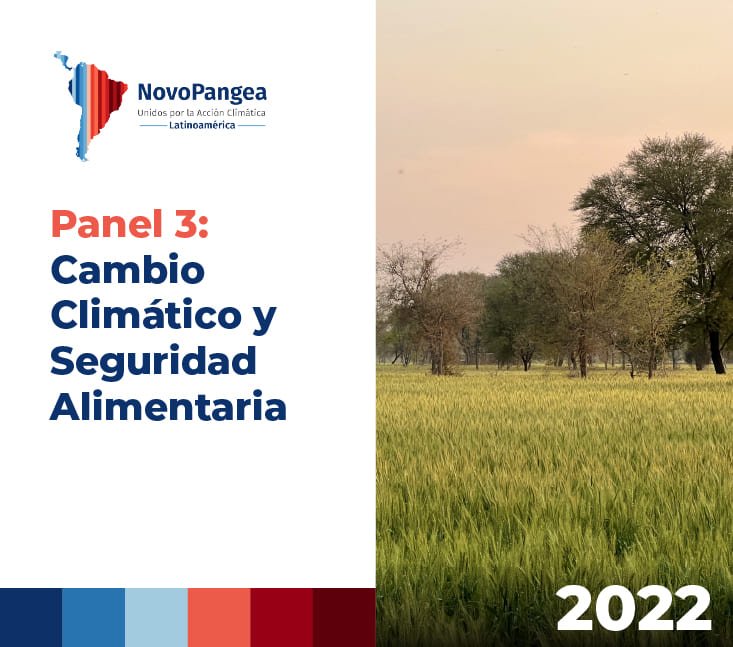 NovoPangea
Unidos por la Acción Climática
Latinoamérica

Panel 3:
Cambio Climático y Seguridad Alimentaria

2022